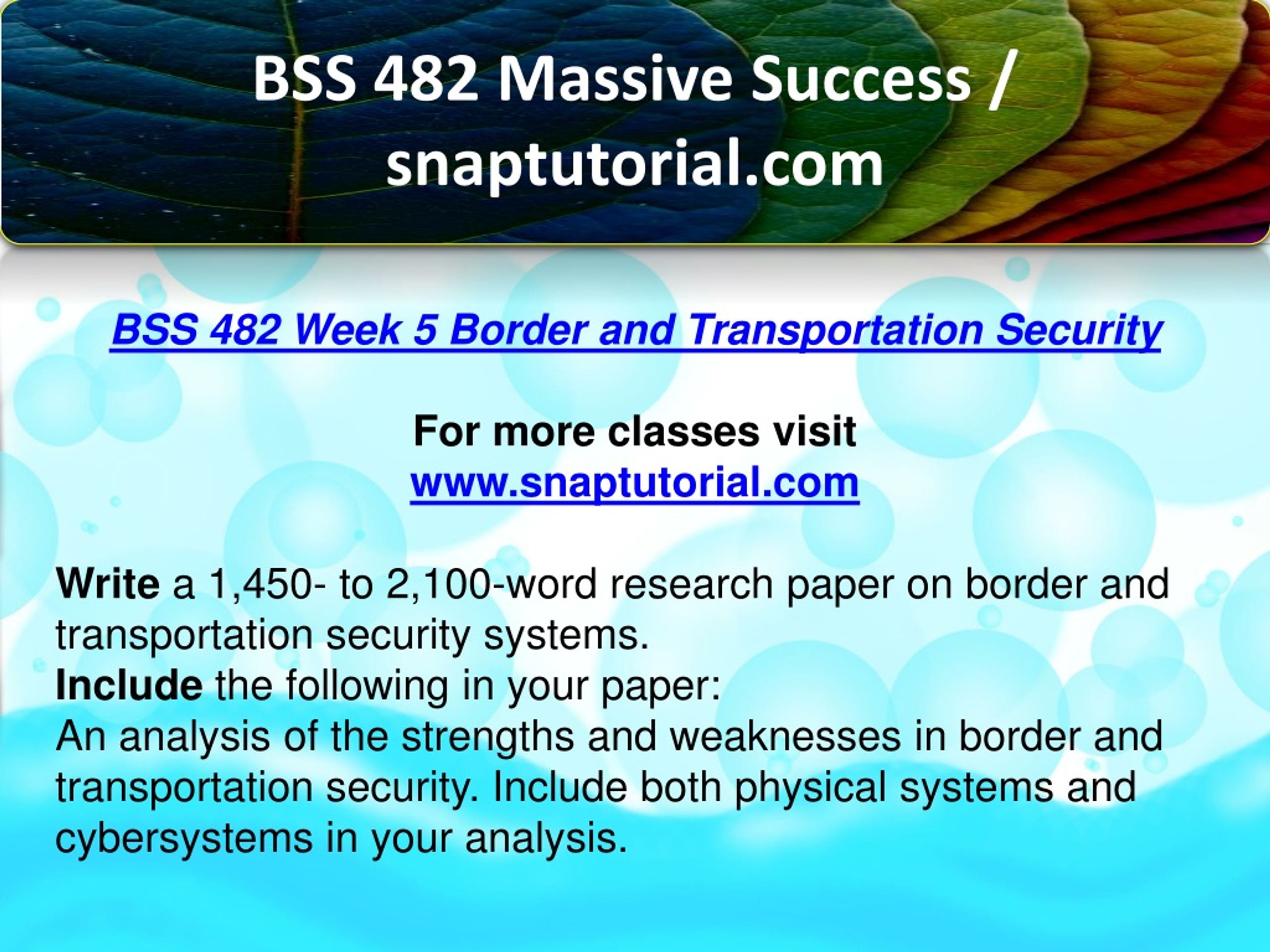 BSS 482 Massive Success / snaptutorial.com

BSS 482 Week 5 Border and Transportation Security

For more classes visit
www.snaptutorial.com

Write a 1,450- to 2,100-word research paper on border and transportation security systems.
Include the following in your paper:
An analysis of the strengths and weaknesses in border and transportation security. Include both physical systems and cybersystems in your analysis.